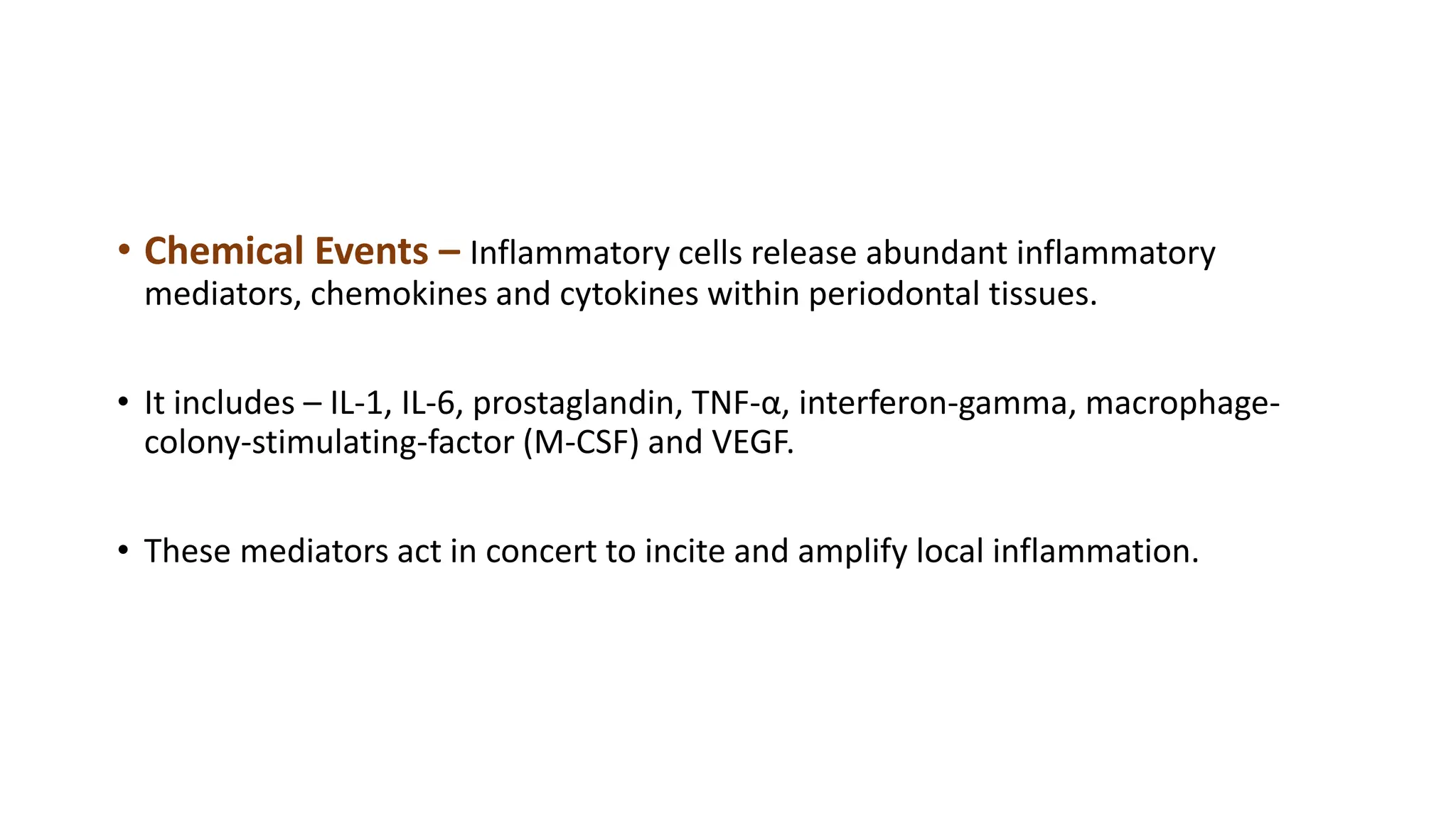 • Chemical Events – Inflammatory cells release abundant inflammatory mediators, chemokines and cytokines within periodontal tissues.

• It includes – IL-1, IL-6, prostaglandin, TNF-α, interferon-gamma, macrophage-colony-stimulating-factor (M-CSF) and VEGF.

• These mediators act in concert to incite and amplify local inflammation.